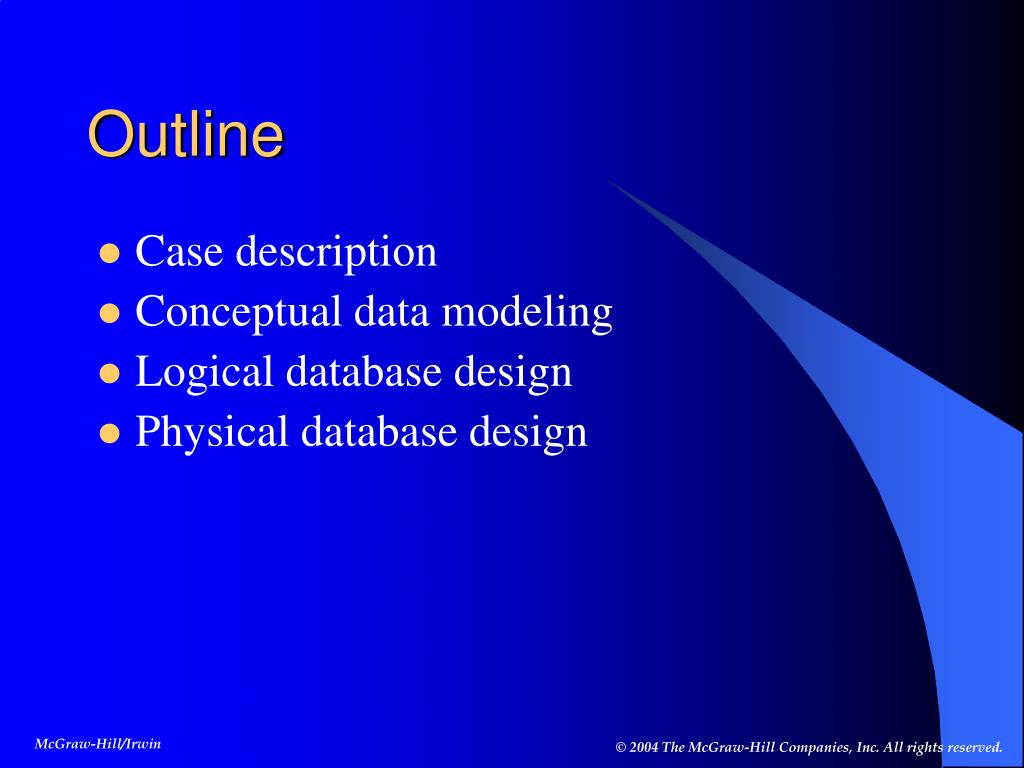 Outline

- Case description
- Conceptual data modeling
- Logical database design
- Physical database design

McGraw-Hill/Irwin

© 2004 The McGraw-Hill Companies, Inc. All rights reserved.